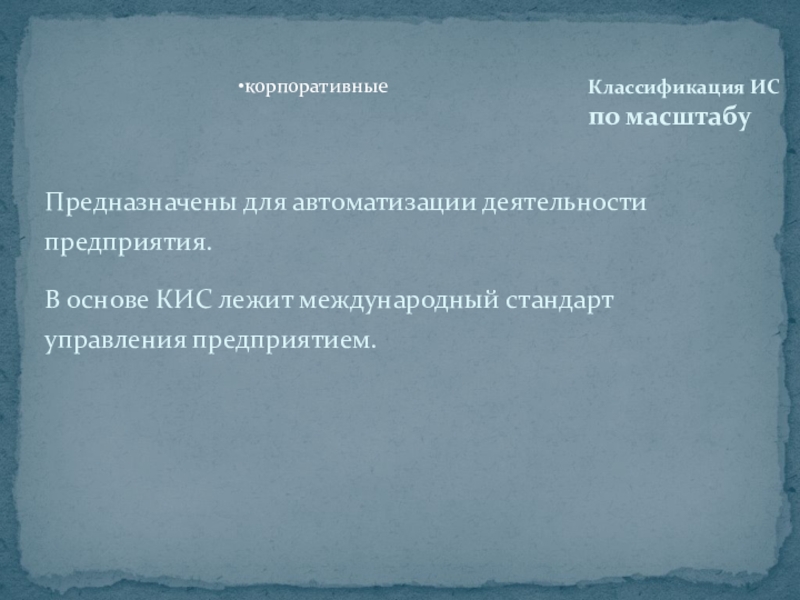 •корпоративные

Классификация ИС
по масштабу

Предназначены для автоматизации деятельности предприятия.

В основе КИС лежит международный стандарт управления предприятием.